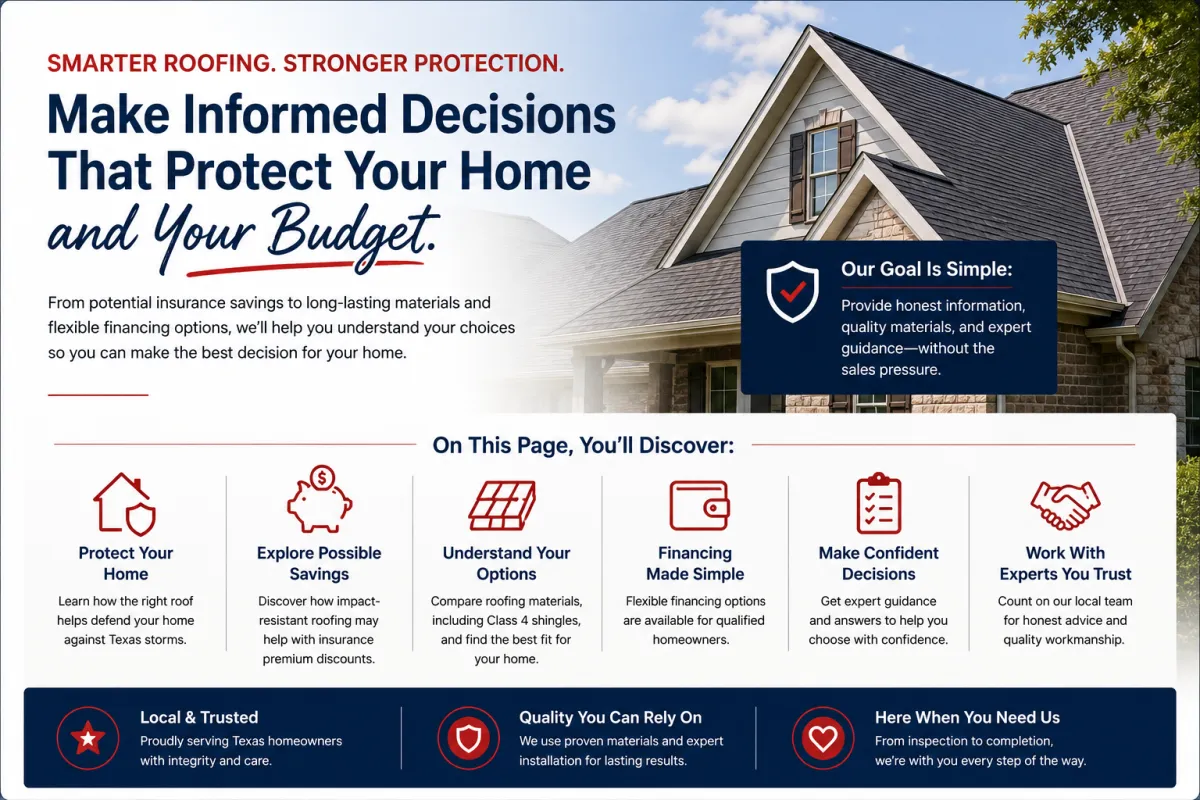 SMARTER ROOFING. STRONGER PROTECTION.

Make Informed Decisions That Protect Your Home and Your Budget.

From potential insurance savings to long-lasting materials and flexible financing options, we'll help you understand your choices so you can make the best decision for your home.

Our Goal Is Simple:

Provide honest information, quality materials, and expert guidance—without the sales pressure.

On This Page, You'll Discover:

Protect Your Home

Learn how the right roof helps defend your home against Texas storms.

Explore Possible Savings

Discover how impact-resistant roofing may help with insurance premium discounts.

Understand Your Options

Compare roofing materials, including Class 4 shingles, and find the best fit for your home.

Financing Made Simple

Flexible financing options are available for qualified homeowners.

Make Confident Decisions

Get expert guidance and answers to help you choose with confidence.

Work With Experts You Trust

Count on our local team for honest advice and quality workmanship.

Local & Trusted

Proudly serving Texas homeowners with integrity and care.

Quality You Can Rely On

We use proven materials and expert installation for lasting results.

Here When You Need Us

From inspection to completion, we're with you every step of the way.